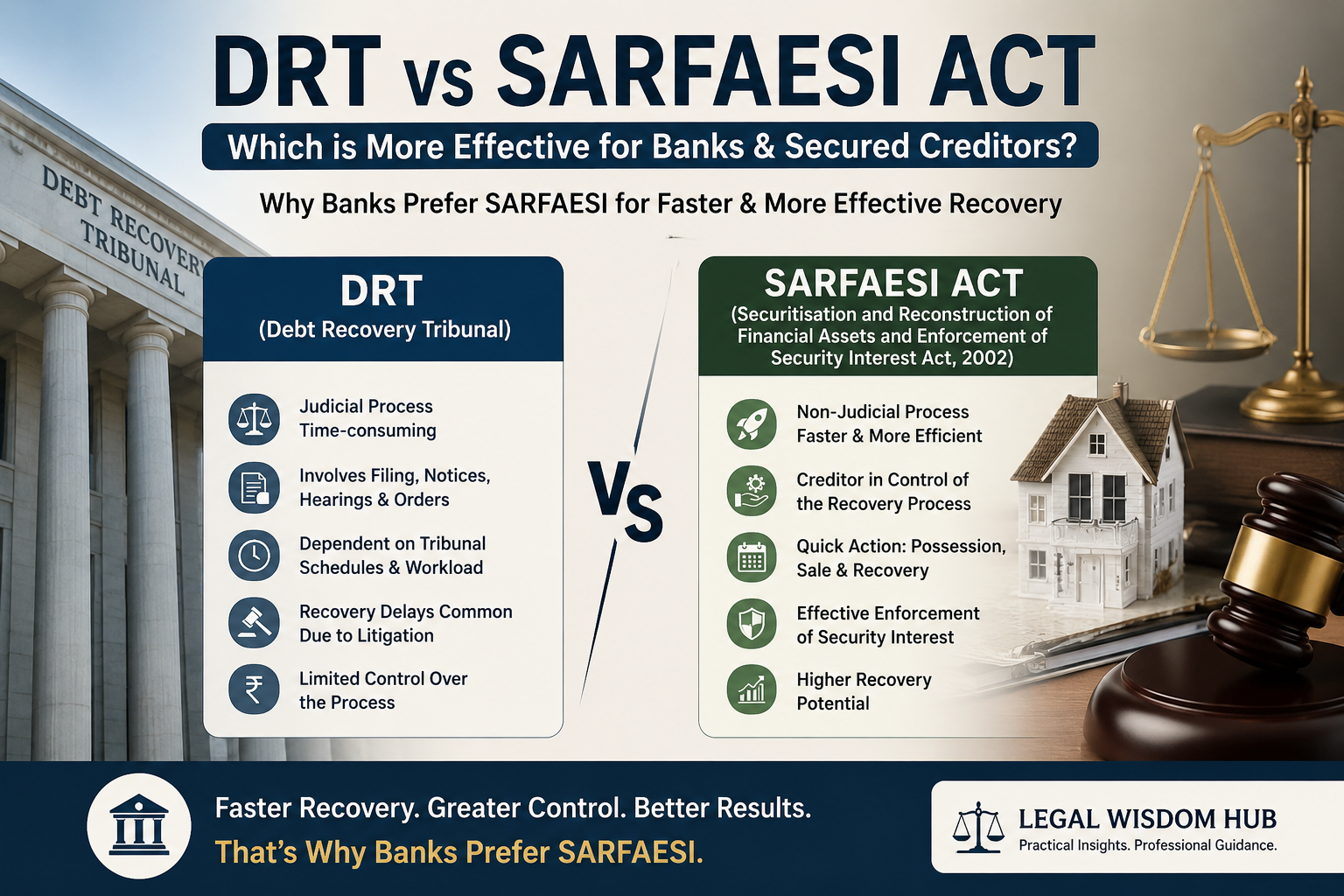 DRT vs SARFAESI ACT

Which is More Effective for Banks & Secured Creditors?

Why Banks Prefer SARFAESI for Faster & More Effective Recovery

DEBT RECOVERY TRIBUNAL

DRT
(Debt Recovery Tribunal)

Judicial Process
Time-consuming

Involves Filing, Notices, Hearings & Orders

Dependent on Tribunal Schedules & Workload

Recovery Delays Common Due to Litigation

Limited Control Over the Process

VS

SARFAESI ACT
(Securitisation and Reconstruction of Financial Assets and Enforcement of Security Interest Act, 2002)

Non-Judicial Process
Faster & More Efficient

Creditor in Control of the Recovery Process

Quick Action: Possession, Sale & Recovery

Effective Enforcement of Security Interest

Higher Recovery Potential

Faster Recovery. Greater Control. Better Results.
That's Why Banks Prefer SARFAESI.

LEGAL WISDOM HUB
Practical Insights. Professional Guidance.